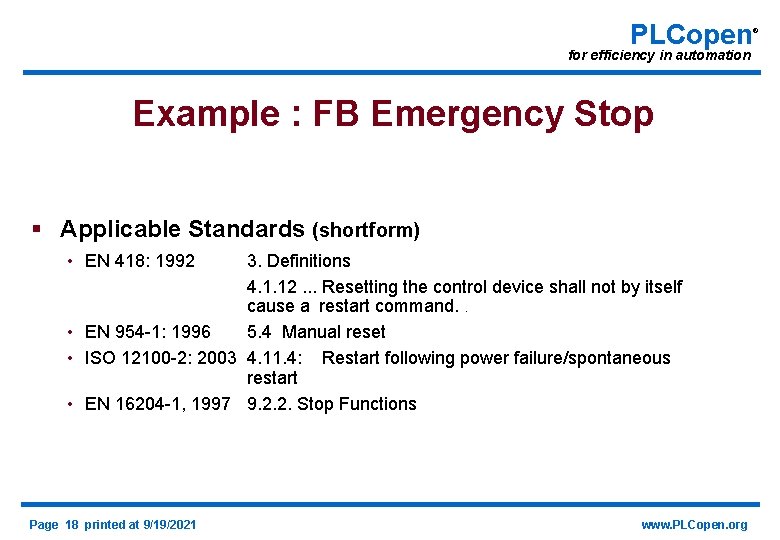 PLCopen®
for efficiency in automation

Example : FB Emergency Stop

▪ Applicable Standards (shortform)

• EN 418: 1992 3. Definitions
4.1.12 ... Resetting the control device shall not by itself cause a restart command. .

• EN 954-1: 1996 5.4 Manual reset

• ISO 12100-2: 2003 4.11.4: Restart following power failure/spontaneous restart

• EN 16204-1, 1997 9.2.2. Stop Functions

Page 18 printed at 9/19/2021

www.PLCopen.org